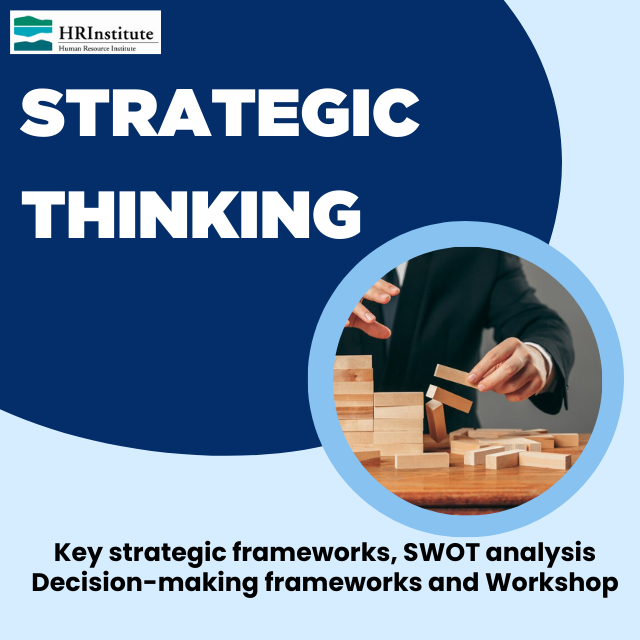 HRInstitute
Human Resource Institute

STRATEGIC THINKING

Key strategic frameworks, SWOT analysis
Decision-making frameworks and Workshop